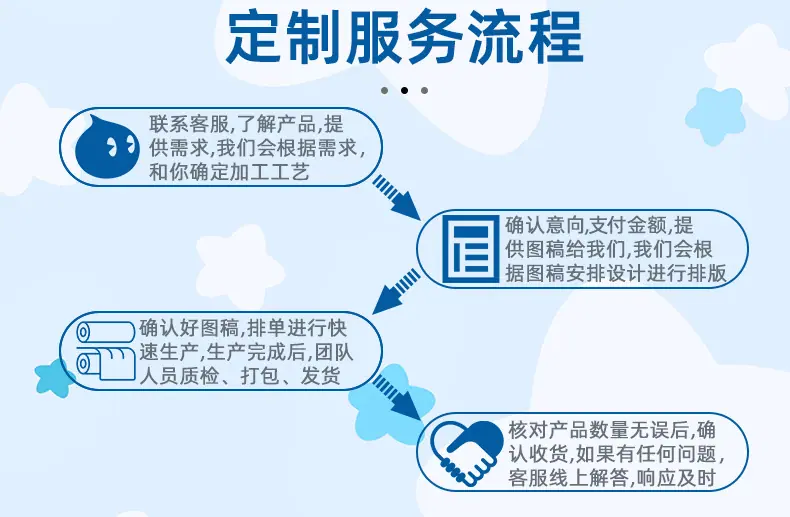 定制服务流程

联系客服,了解产品,提供需求,我们会根据需求,和你确定加工工艺

确认意向,支付金额,提供图稿给我们,我们会根据图稿安排设计进行排版

确认好图稿,排单进行快速生产,生产完成后,团队人员质检、打包、发货

核对产品数量无误后,确认收货,如果有任何问题,客服线上解答,响应及时